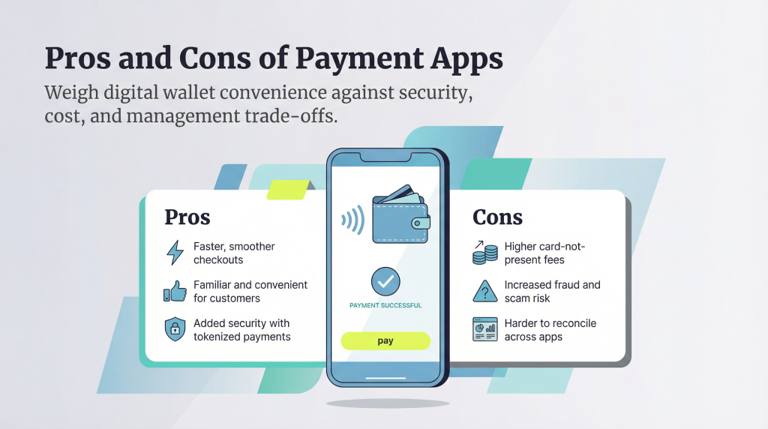 Pros and Cons of Payment Apps

Weigh digital wallet convenience against security, cost, and management trade-offs.

Pros

Faster, smoother checkouts

Familiar and convenient for customers

Added security with tokenized payments

PAYMENT SUCCESSFUL

pay

Cons

Higher card-not-present fees

Increased fraud and scam risk

Harder to reconcile across apps